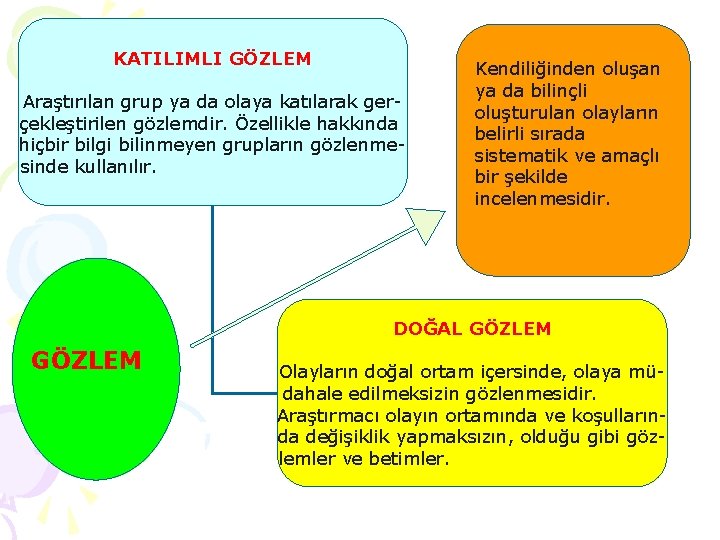 KATILIMLI GÖZLEM

Araştırılan grup ya da olaya katılarak gerçekleştirilen gözlemdir. Özellikle hakkında hiçbir bilgi bilinmeyen grupların gözlenmesinde kullanılır.

Kendiliğinden oluşan ya da bilinçli oluşturulan olayların belirli sırada sistematik ve amaçlı bir şekilde incelenmesidir.

GÖZLEM

DOĞAL GÖZLEM

Olayların doğal ortam içersinde, olaya müdahale edilmeksizin gözlenmesidir. Araştırmacı olayın ortamında ve koşullarında değişiklik yapmaksızın, olduğu gibi gözlemler ve betimler.